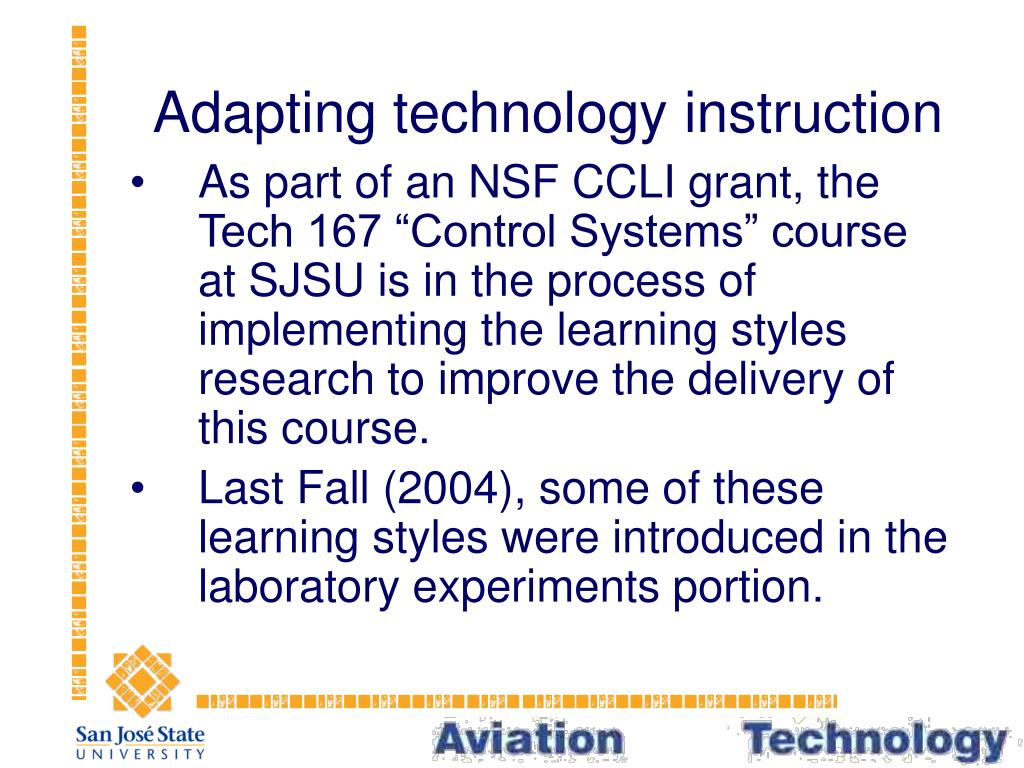 Adapting technology instruction

• As part of an NSF CCLI grant, the Tech 167 “Control Systems” course at SJSU is in the process of implementing the learning styles research to improve the delivery of this course.

• Last Fall (2004), some of these learning styles were introduced in the laboratory experiments portion.

San José State UNIVERSITY

Aviation Technology